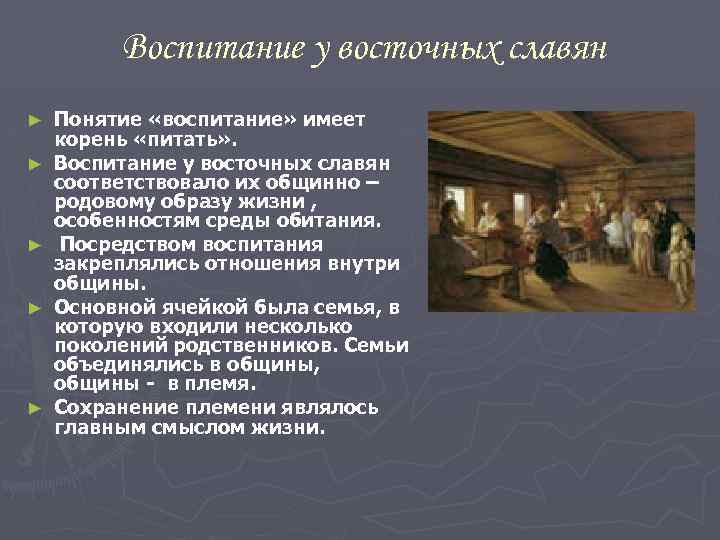 Воспитание у восточных славян

► Понятие «воспитание» имеет корень «питать».

► Воспитание у восточных славян соответствовало их общинно – родовому образу жизни , особенностям среды обитания.

► Посредством воспитания закреплялись отношения внутри общины.

► Основной ячейкой была семья, в которую входили несколько поколений родственников. Семьи объединялись в общины, общины - в племя.

► Сохранение племени являлось главным смыслом жизни.